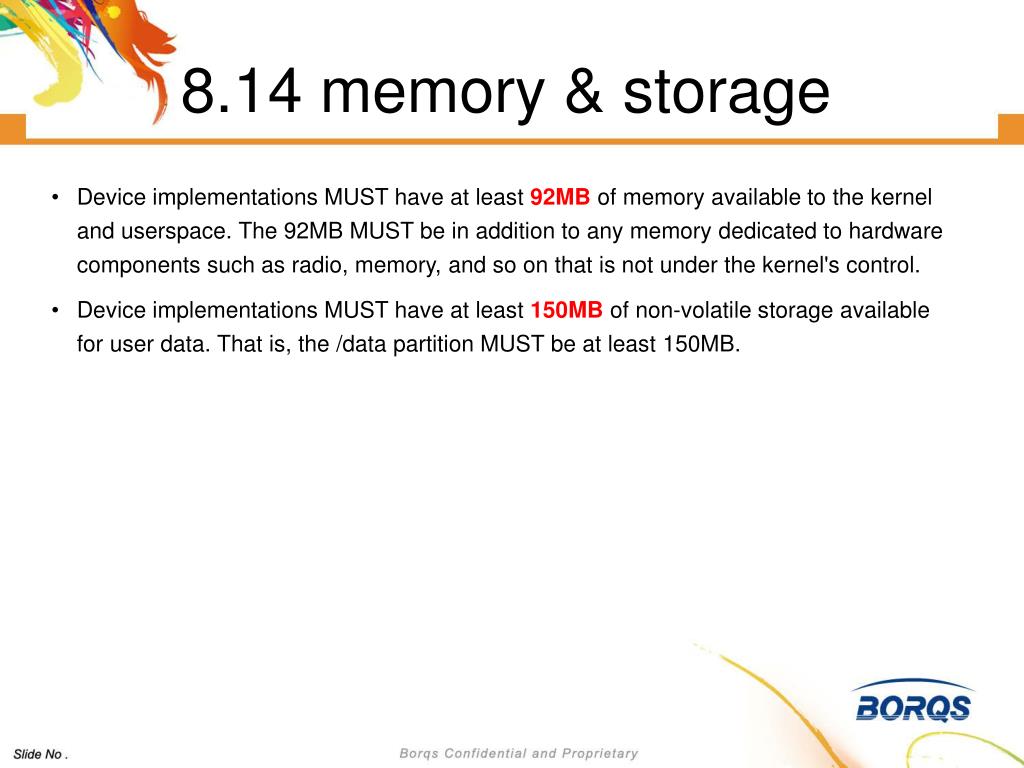 8.14 memory & storage

• Device implementations MUST have at least 92MB of memory available to the kernel and userspace. The 92MB MUST be in addition to any memory dedicated to hardware components such as radio, memory, and so on that is not under the kernel's control.

• Device implementations MUST have at least 150MB of non-volatile storage available for user data. That is, the /data partition MUST be at least 150MB.

BORQS

Slide No .

Borqs Confidential and Proprietary